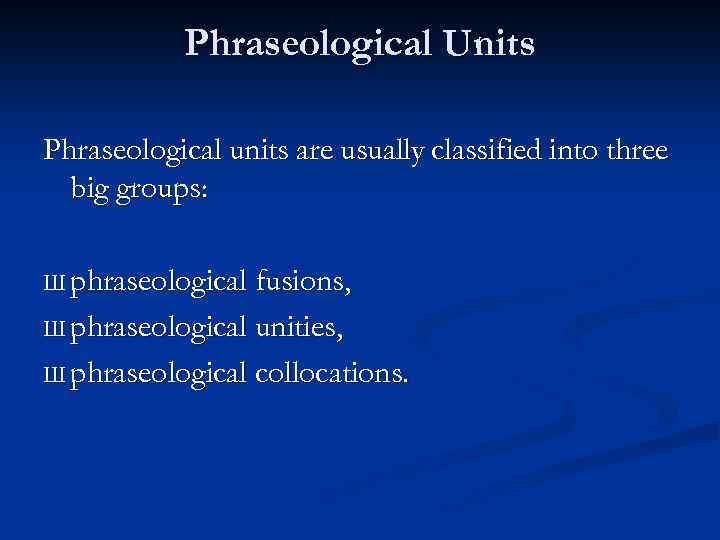 Phraseological Units

Phraseological units are usually classified into three big groups:

ш phraseological fusions,
ш phraseological unities,
ш phraseological collocations.